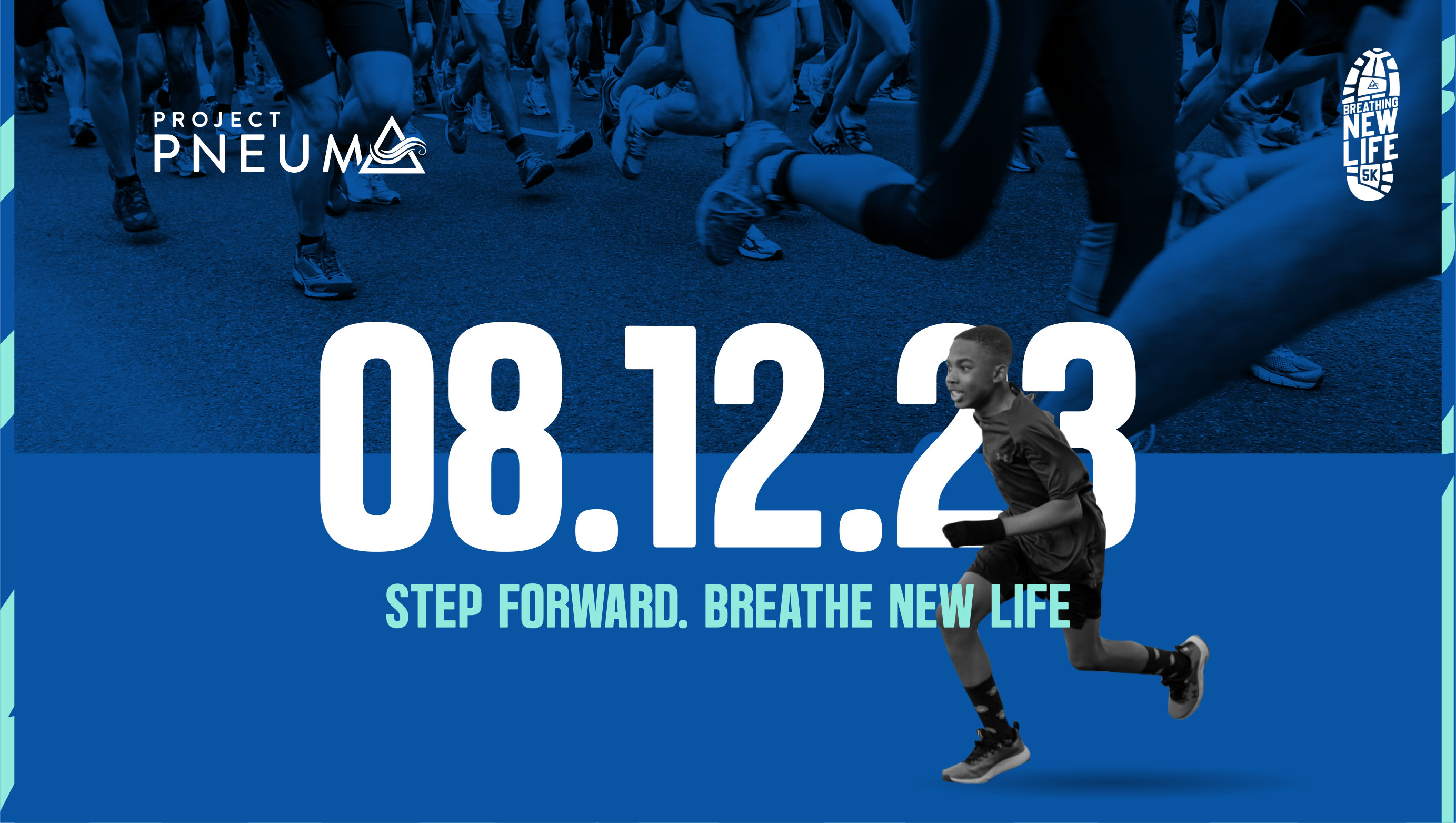 PROJECT PNEUMA

BREATHING NEW LIFE 5K

08.12.23

STEP FORWARD. BREATHE NEW LIFE